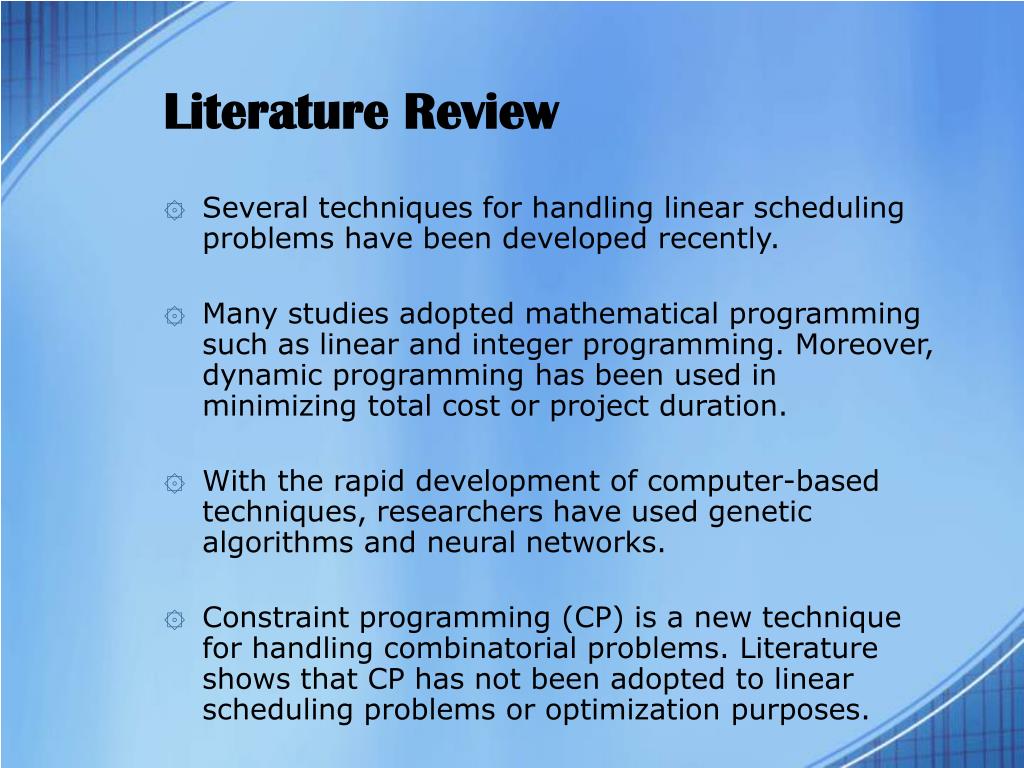 Literature Review

Several techniques for handling linear scheduling problems have been developed recently.

Many studies adopted mathematical programming such as linear and integer programming. Moreover, dynamic programming has been used in minimizing total cost or project duration.

With the rapid development of computer-based techniques, researchers have used genetic algorithms and neural networks.

Constraint programming (CP) is a new technique for handling combinatorial problems. Literature shows that CP has not been adopted to linear scheduling problems or optimization purposes.